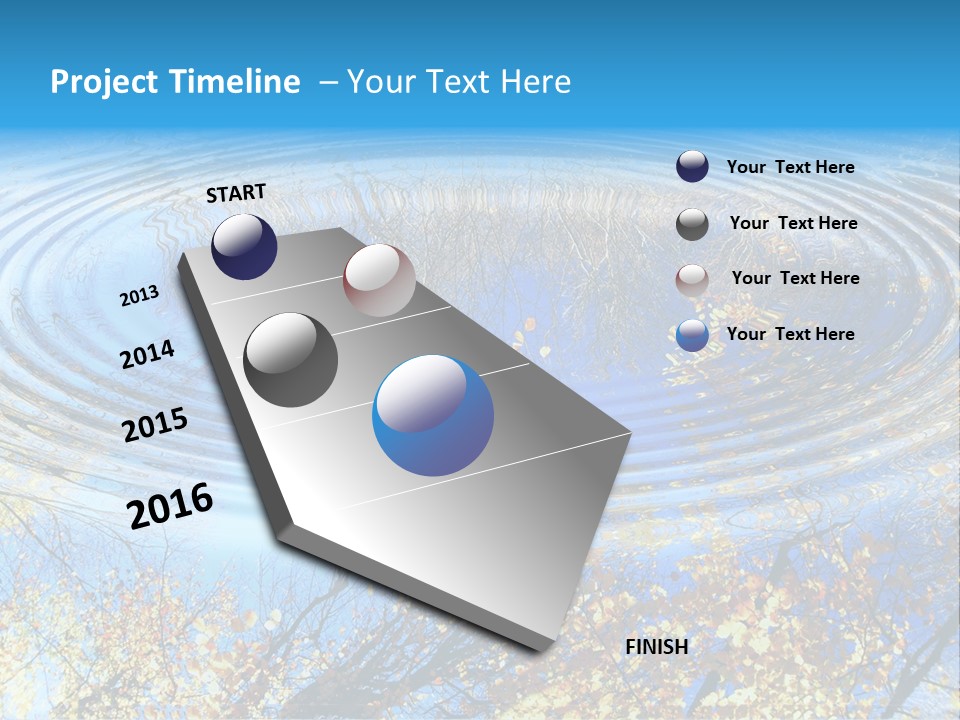 Project Timeline – Your Text Here

START

2013

2014

2015

2016

FINISH

Your Text Here

Your Text Here

Your Text Here

Your Text Here